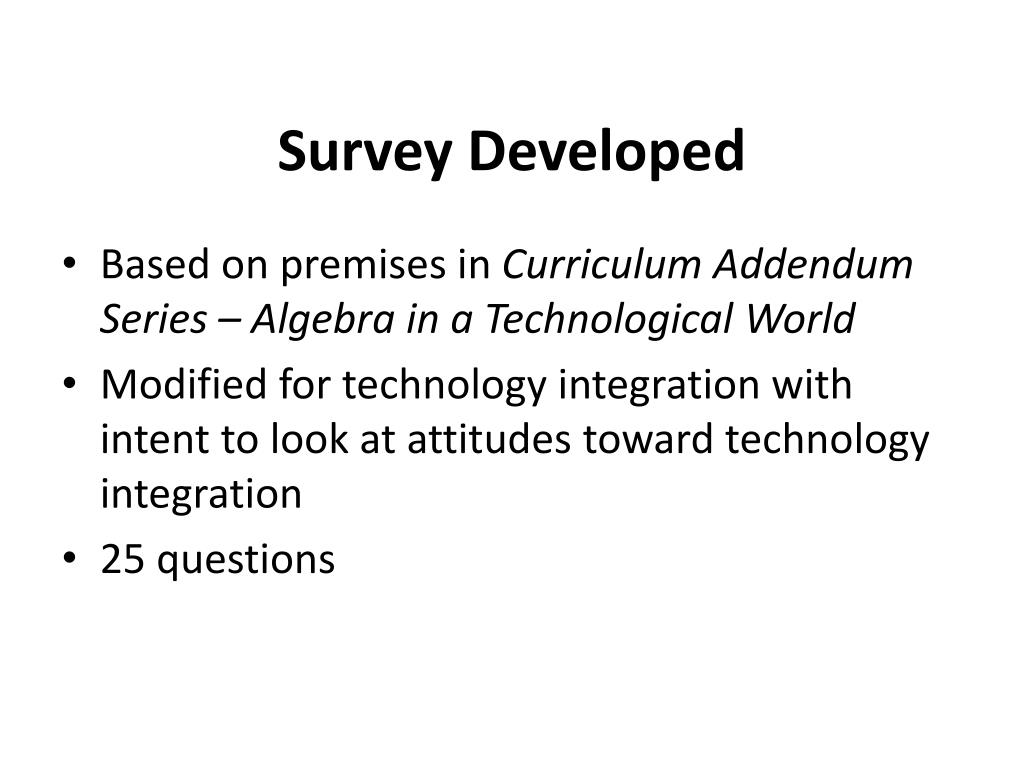 Survey Developed

• Based on premises in Curriculum Addendum Series – Algebra in a Technological World
• Modified for technology integration with intent to look at attitudes toward technology integration
• 25 questions